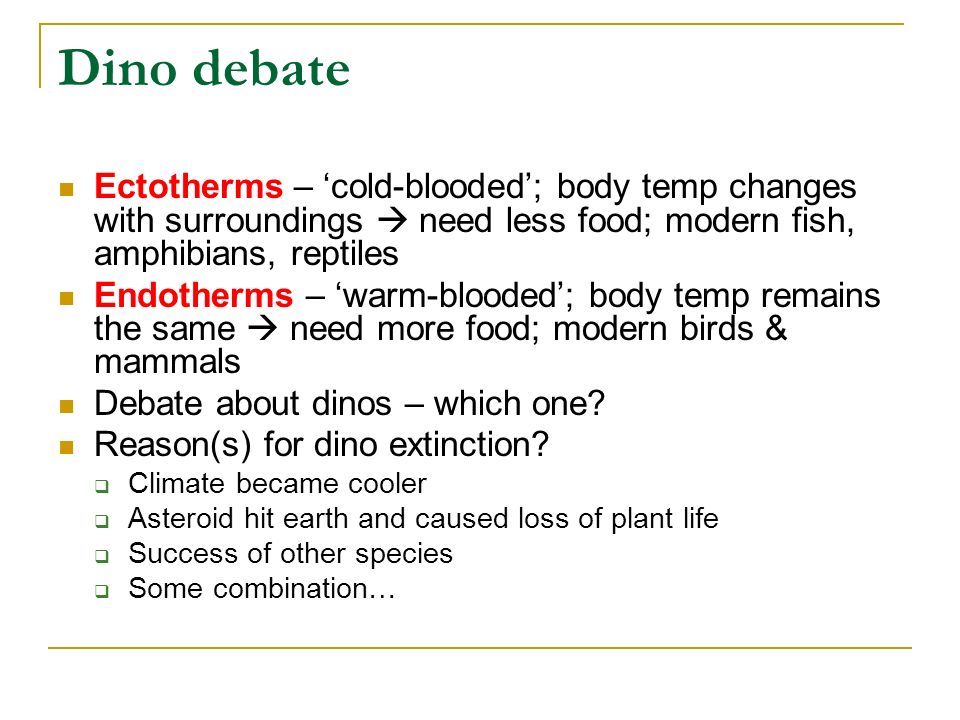 Dino debate

- Ectotherms – ‘cold-blooded’; body temp changes with surroundings → need less food; modern fish, amphibians, reptiles
- Endotherms – ‘warm-blooded’; body temp remains the same → need more food; modern birds & mammals
- Debate about dinos – which one?
- Reason(s) for dino extinction?
  - Climate became cooler
  - Asteroid hit earth and caused loss of plant life
  - Success of other species
  - Some combination…